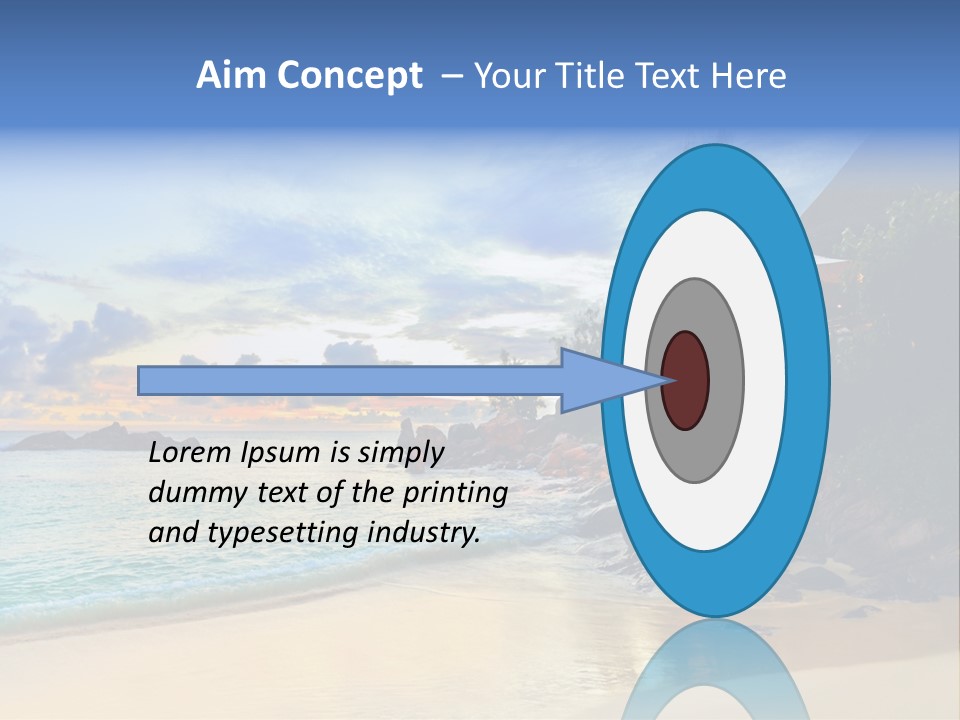 Aim Concept – Your Title Text Here

Lorem Ipsum is simply dummy text of the printing and typesetting industry.